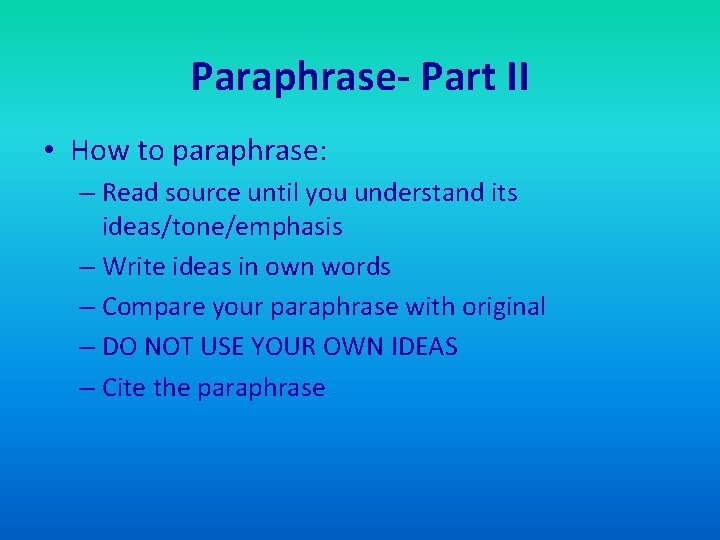 Paraphrase- Part II

• How to paraphrase:
– Read source until you understand its ideas/tone/emphasis
– Write ideas in own words
– Compare your paraphrase with original
– DO NOT USE YOUR OWN IDEAS
– Cite the paraphrase